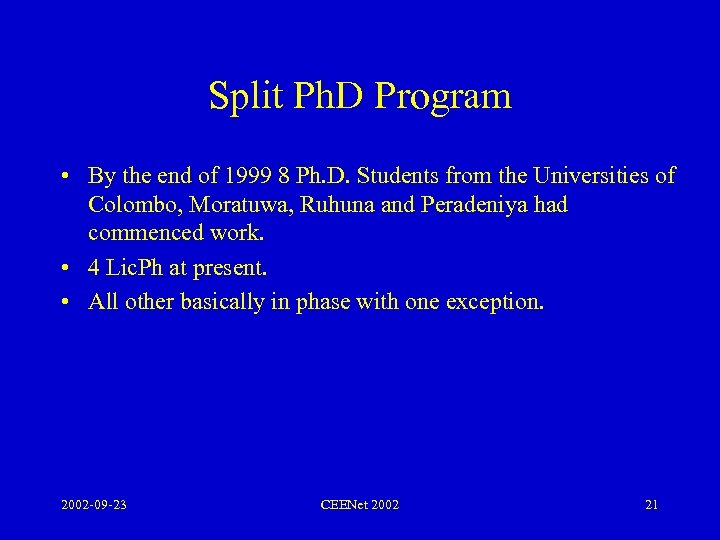 Split PhD Program

• By the end of 1999 8 Ph.D. Students from the Universities of Colombo, Moratuwa, Ruhuna and Peradeniya had commenced work.
• 4 LicPh at present.
• All other basically in phase with one exception.

2002-09-23

CEENet 2002

21